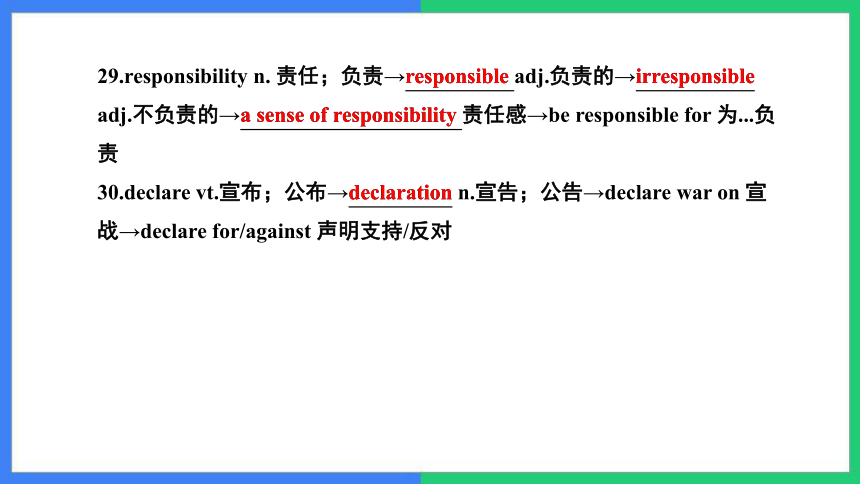 29.responsibility n. 责任；负责→responsible adj.负责的→irresponsible adj.不负责的→a sense of responsibility 责任感→be responsible for 为...负责

30.declare vt.宣布；公布→declaration n.宣告；公告→declare war on 宣战→declare for/against 声明支持/反对